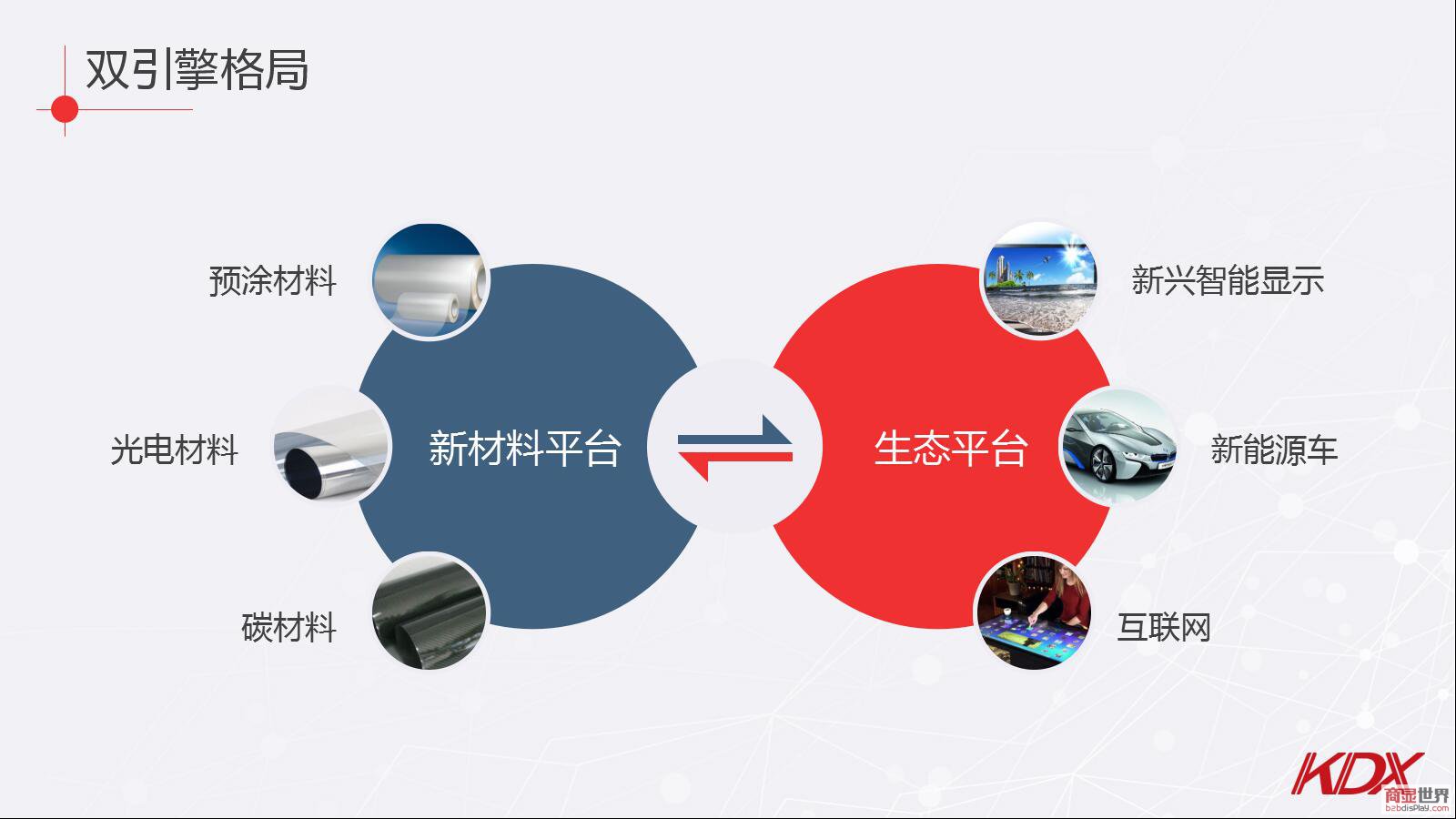 双引擎格局

预涂材料

光电材料

碳材料

新材料平台

生态平台

新兴智能显示

新能源车

互联网

KDX

商显世界
b2bdisplay.com